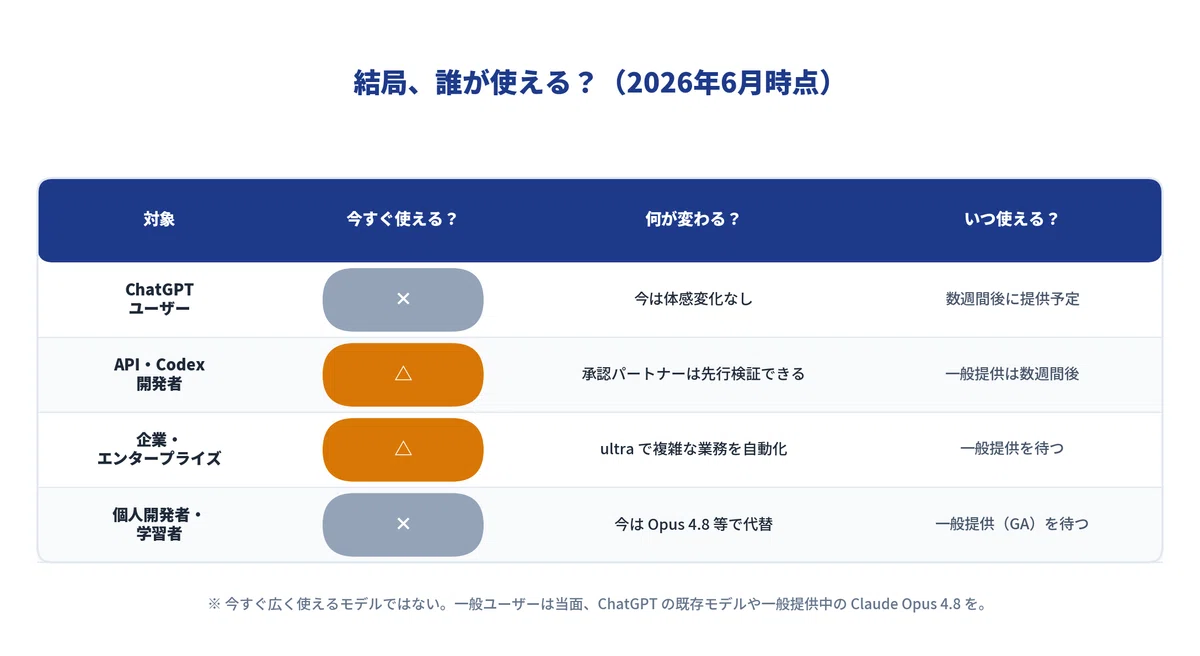 結局、誰が使える？（2026年6月時点）

| 対象 | 今すぐ使える？ | 何が変わる？ | いつ使える？ |
|---|---|---|---|
| ChatGPT ユーザー | × | 今は体感変化なし | 数週間後に提供予定 |
| API・Codex 開発者 | △ | 承認パートナーは先行検証できる | 一般提供は数週間後 |
| 企業・エンタープライズ | △ | ultra で複雑な業務を自動化 | 一般提供を待つ |
| 個人開発者・学習者 | × | 今は Opus 4.8 等で代替 | 一般提供（GA）を待つ |

※ 今すぐ広く使えるモデルではない。一般ユーザーは当面、ChatGPT の既存モデルや一般提供中の Claude Opus 4.8 を。